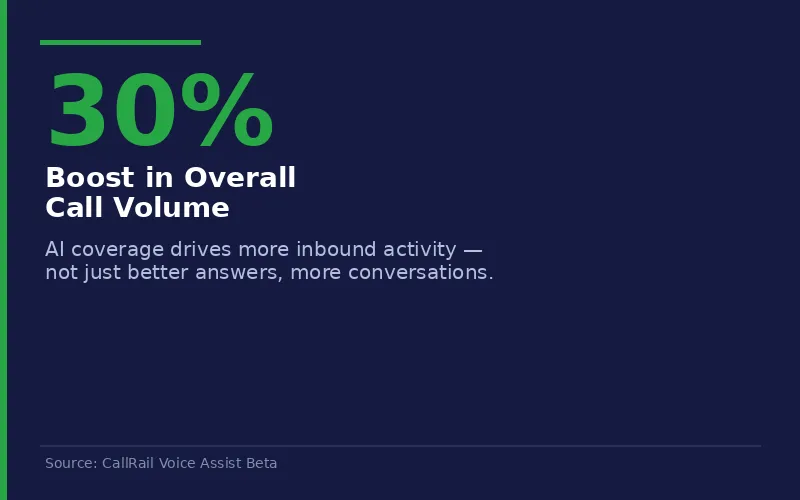 30%

Boost in Overall
Call Volume

AI coverage drives more inbound activity — not just better answers, more conversations.

Source: CallRail Voice Assist Beta